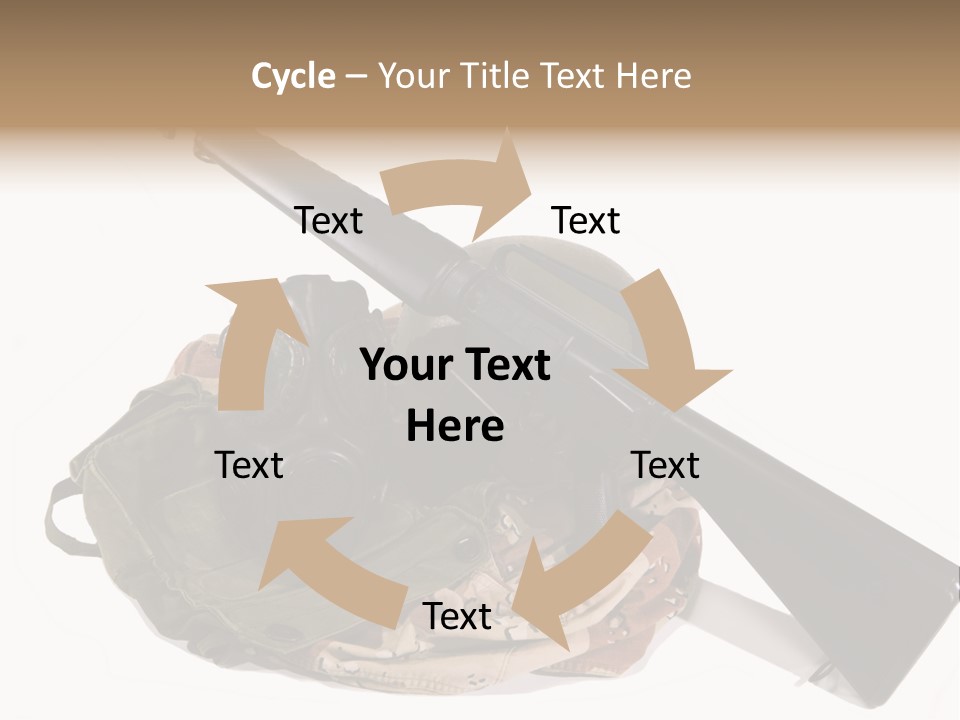 Cycle – Your Title Text Here

Text

Text

Your Text Here

Text

Text

Text